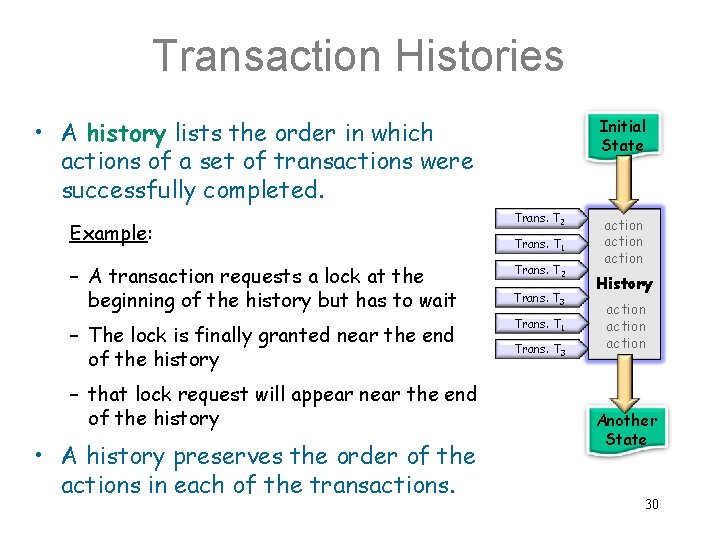 Transaction Histories

• A history lists the order in which actions of a set of transactions were successfully completed.

Example:

– A transaction requests a lock at the beginning of the history but has to wait

– The lock is finally granted near the end of the history

– that lock request will appear near the end of the history

• A history preserves the order of the actions in each of the transactions.

Initial State

Trans. $T_2$
Trans. $T_1$
Trans. $T_2$
Trans. $T_3$
Trans. $T_1$
Trans. $T_3$

action
action
action
History
action
action
action

Another State

30